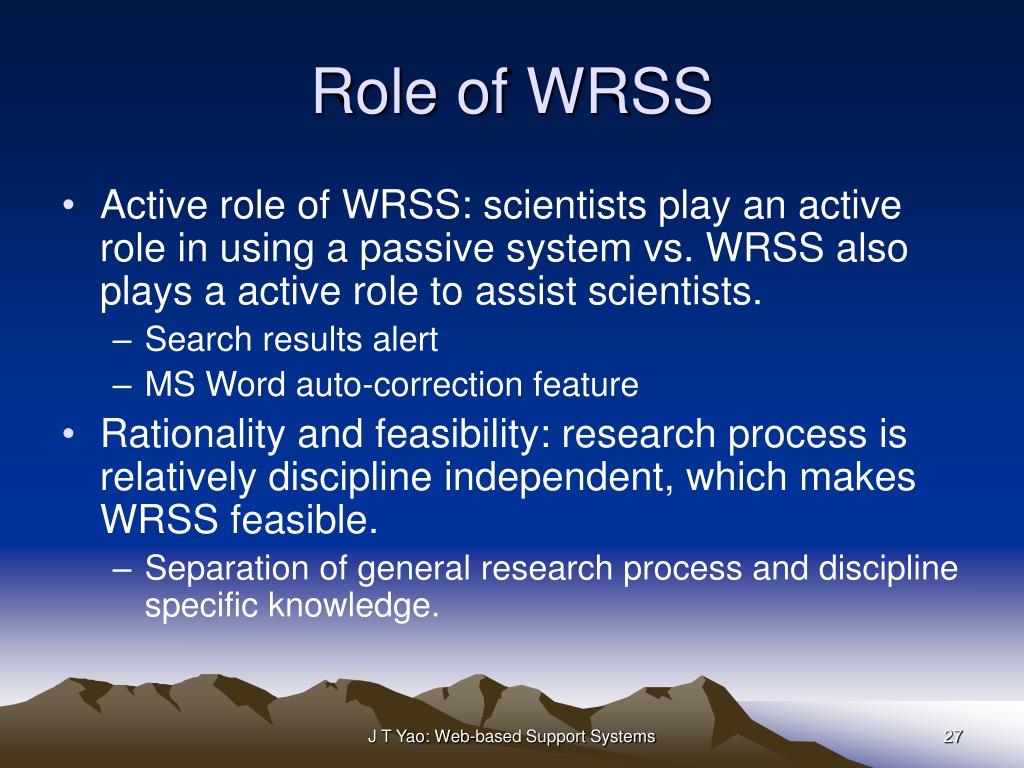 Role of WRSS

• Active role of WRSS: scientists play an active role in using a passive system vs. WRSS also plays a active role to assist scientists.
– Search results alert
– MS Word auto-correction feature
• Rationality and feasibility: research process is relatively discipline independent, which makes WRSS feasible.
– Separation of general research process and discipline specific knowledge.

J T Yao: Web-based Support Systems

27